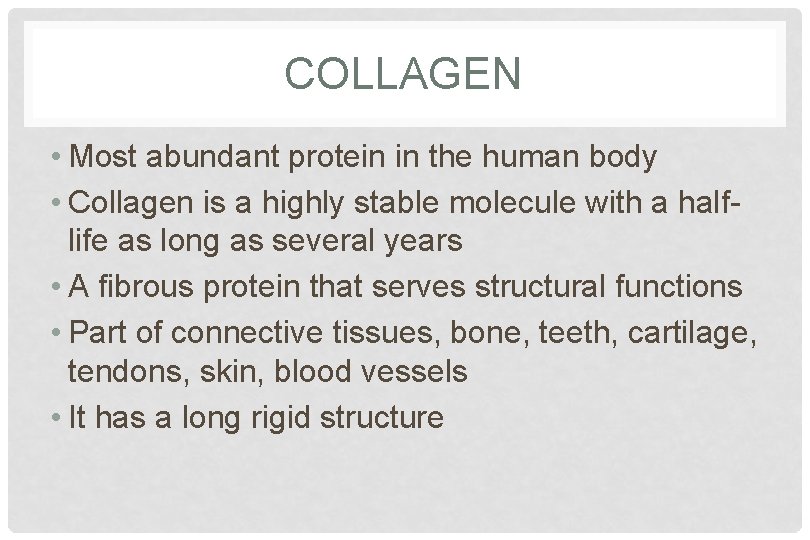 COLLAGEN

• Most abundant protein in the human body
• Collagen is a highly stable molecule with a half-life as long as several years
• A fibrous protein that serves structural functions
• Part of connective tissues, bone, teeth, cartilage, tendons, skin, blood vessels
• It has a long rigid structure